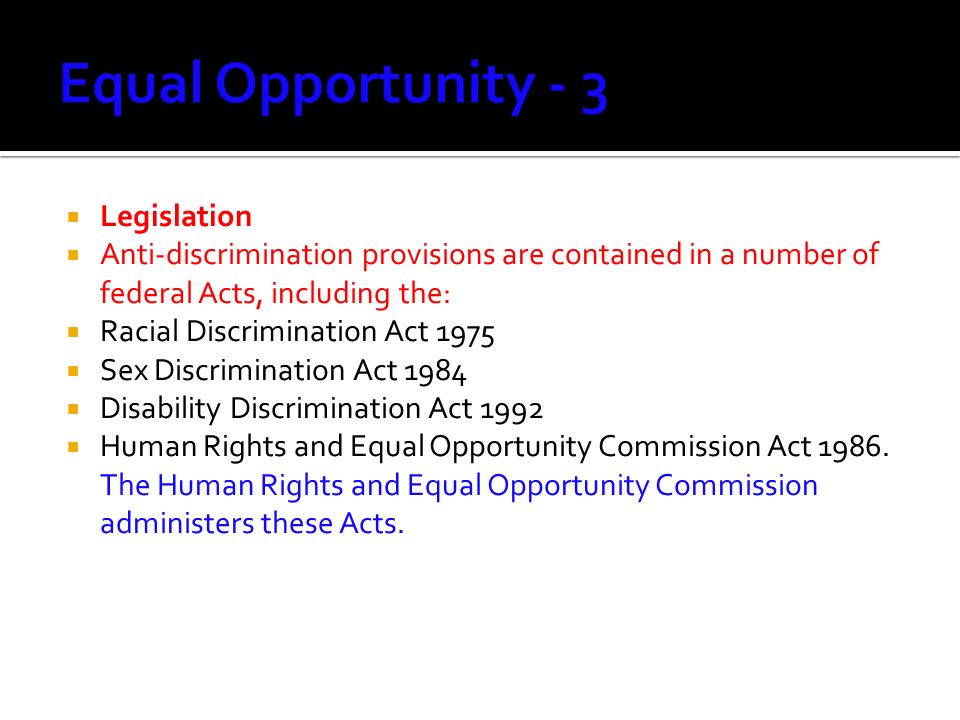 Equal Opportunity - 3

- Legislation
- Anti-discrimination provisions are contained in a number of federal Acts, including the:
- Racial Discrimination Act 1975
- Sex Discrimination Act 1984
- Disability Discrimination Act 1992
- Human Rights and Equal Opportunity Commission Act 1986. The Human Rights and Equal Opportunity Commission administers these Acts.